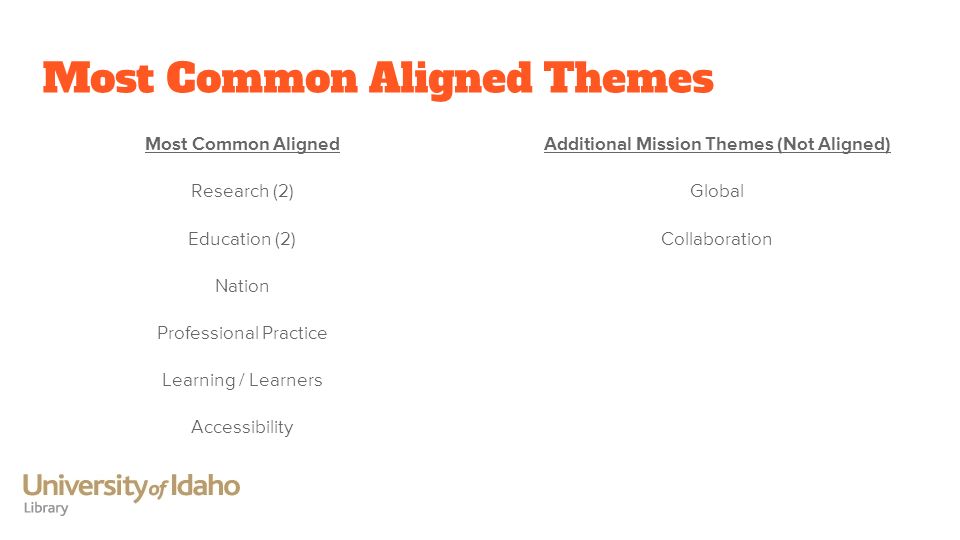 Most Common Aligned Themes

Most Common Aligned

Research (2)

Education (2)

Nation

Professional Practice

Learning / Learners

Accessibility

Additional Mission Themes (Not Aligned)

Global

Collaboration

University of Idaho
Library